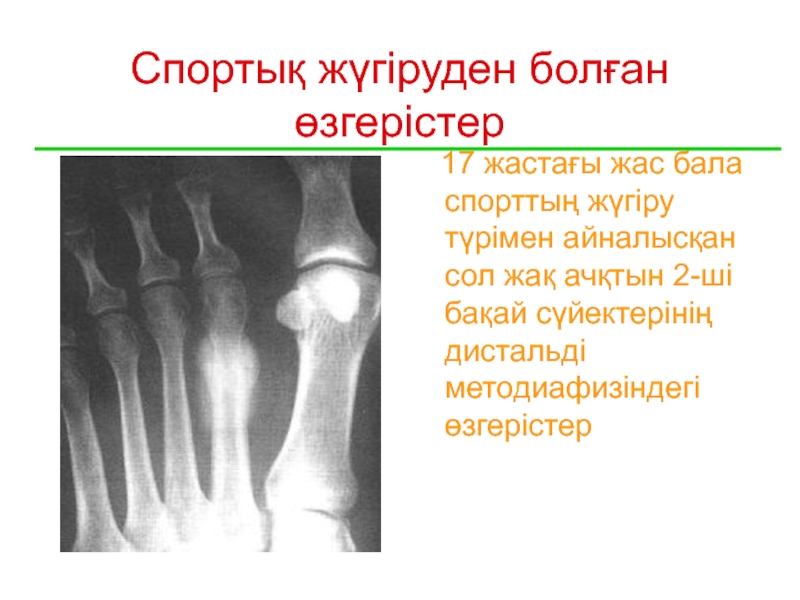 Спортық жүгіруден болған өзгерістер

17 жастағы жас бала спорттың жүгіру түрімен айналысқан сол жақ ачқтын 2-ші бақай сүйектерінің дистальді методиафизіндегі өзгерістер